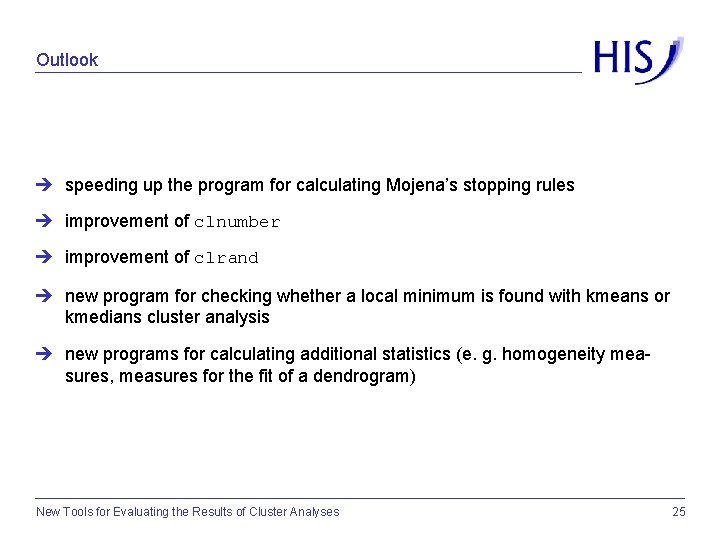 Outlook

HIS

➔ speeding up the program for calculating Mojena's stopping rules

➔ improvement of clnumber

➔ improvement of clrand

➔ new program for checking whether a local minimum is found with kmeans or kmedians cluster analysis

➔ new programs for calculating additional statistics (e. g. homogeneity measures, measures for the fit of a dendrogram)

New Tools for Evaluating the Results of Cluster Analyses

25